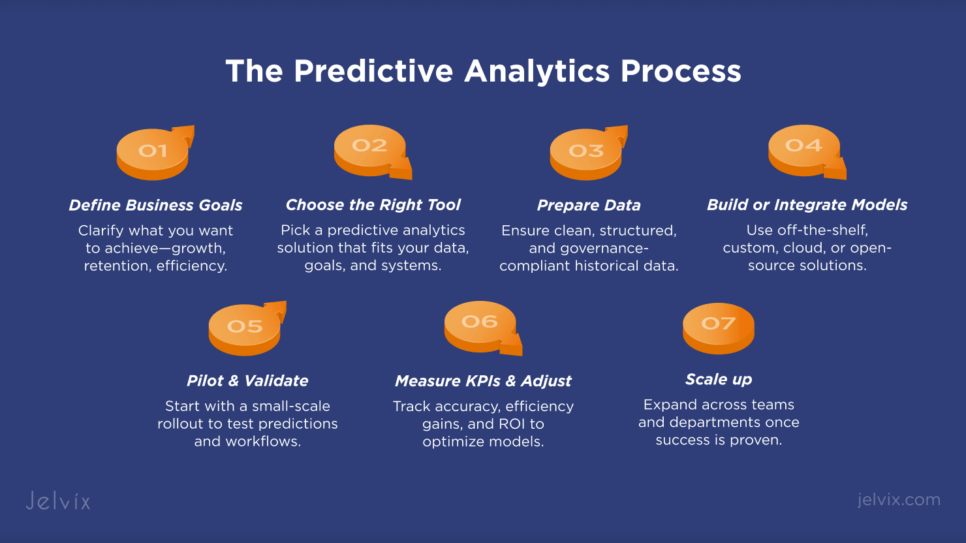 The Predictive Analytics Process

01
Define Business Goals
Clarify what you want to achieve—growth, retention, efficiency.

02
Choose the Right Tool
Pick a predictive analytics solution that fits your data, goals, and systems.

03
Prepare Data
Ensure clean, structured, and governance-compliant historical data.

04
Build or Integrate Models
Use off-the-shelf, custom, cloud, or open-source solutions.

05
Pilot & Validate
Start with a small-scale rollout to test predictions and workflows.

06
Measure KPIs & Adjust
Track accuracy, efficiency gains, and ROI to optimize models.

07
Scale up
Expand across teams and departments once success is proven.

Jelvix

jelvix.com